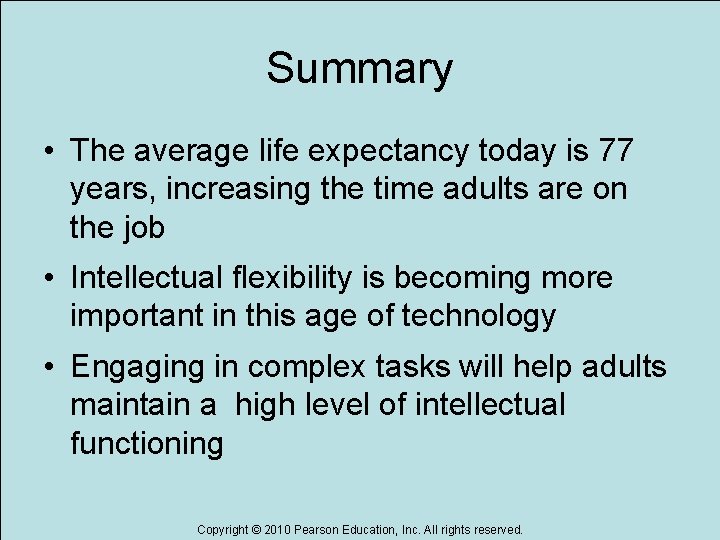 Summary

• The average life expectancy today is 77 years, increasing the time adults are on the job

• Intellectual flexibility is becoming more important in this age of technology

• Engaging in complex tasks will help adults maintain a  high level of intellectual functioning

Copyright © 2010 Pearson Education, Inc. All rights reserved.